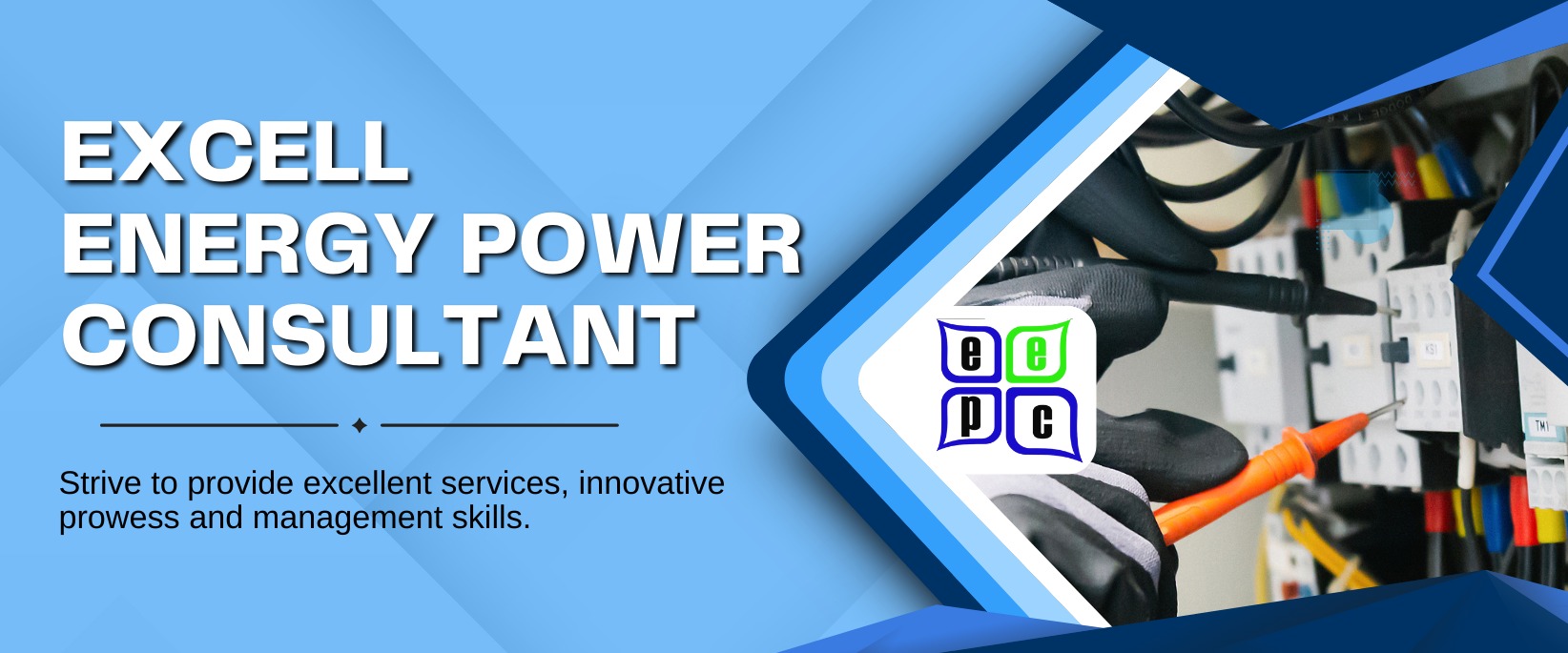 EXCELL
ENERGY POWER
CONSULTANT

Strive to provide excellent services, innovative prowess and management skills.

e e
p c